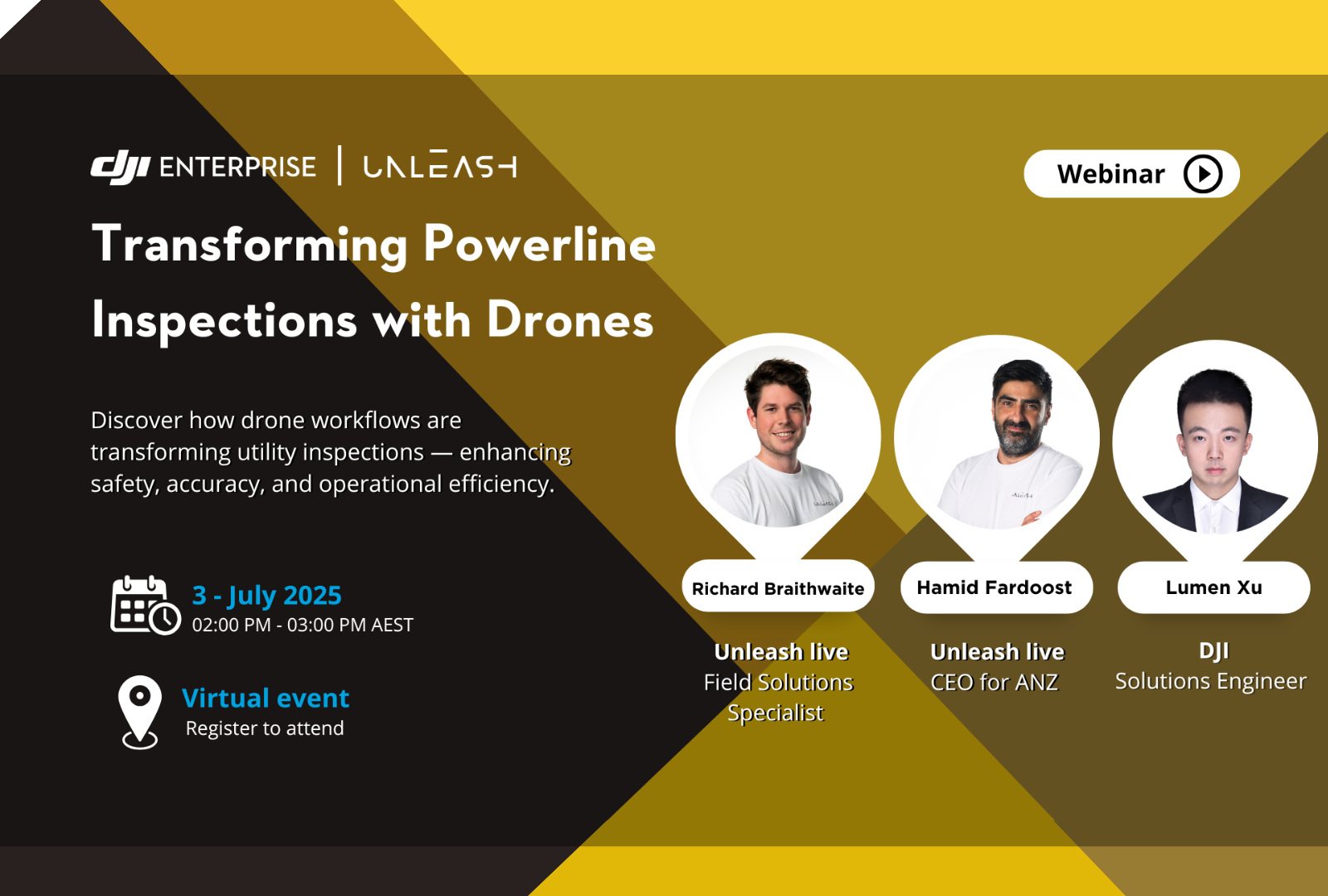 dji ENTERPRISE | UNLEASH

Webinar

Transforming Powerline Inspections with Drones

Discover how drone workflows are transforming utility inspections — enhancing safety, accuracy, and operational efficiency.

3 - July 2025
02:00 PM - 03:00 PM AEST

Virtual event
Register to attend

Richard Braithwaite
Unleash live
Field Solutions Specialist

Hamid Fardoost
Unleash live
CEO for ANZ

Lumen Xu
DJI
Solutions Engineer